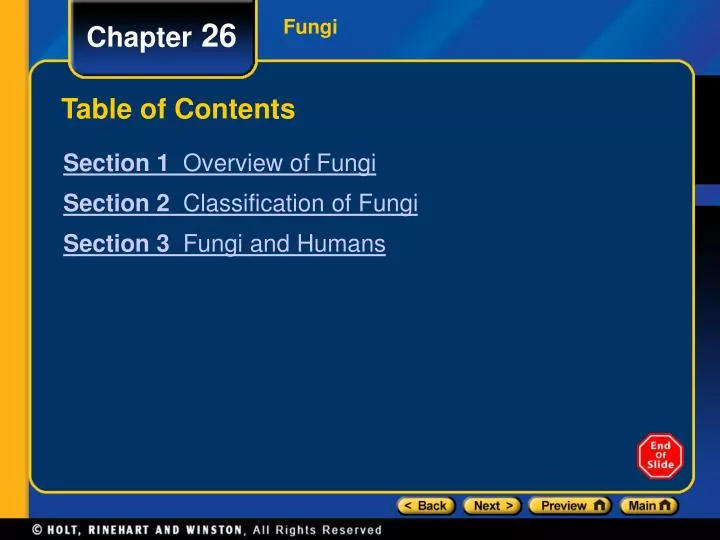 Chapter 26

Fungi

Table of Contents

Section 1 Overview of Fungi

Section 2 Classification of Fungi

Section 3 Fungi and Humans

End Of Slide

< Back Next > Preview Main

© HOLT, RINEHART AND WINSTON, All Rights Reserved